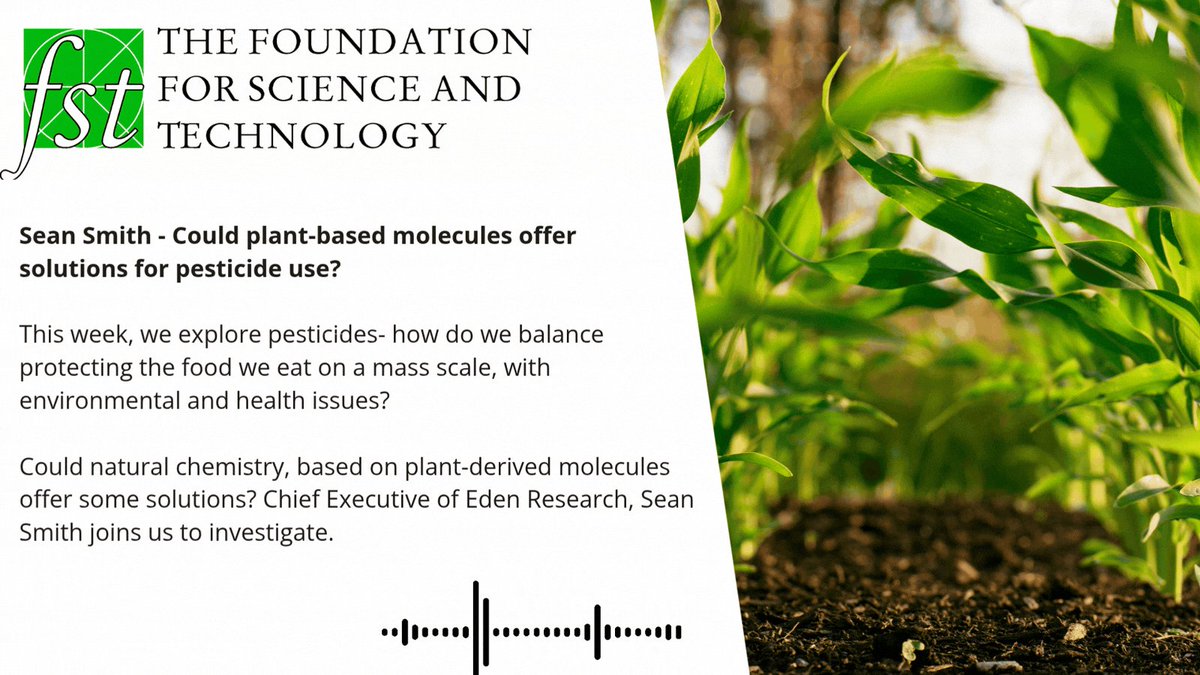 fst

THE FOUNDATION FOR SCIENCE AND TECHNOLOGY

Sean Smith - Could plant-based molecules offer solutions for pesticide use?

This week, we explore pesticides- how do we balance protecting the food we eat on a mass scale, with environmental and health issues?

Could natural chemistry, based on plant-derived molecules offer some solutions? Chief Executive of Eden Research, Sean Smith joins us to investigate.